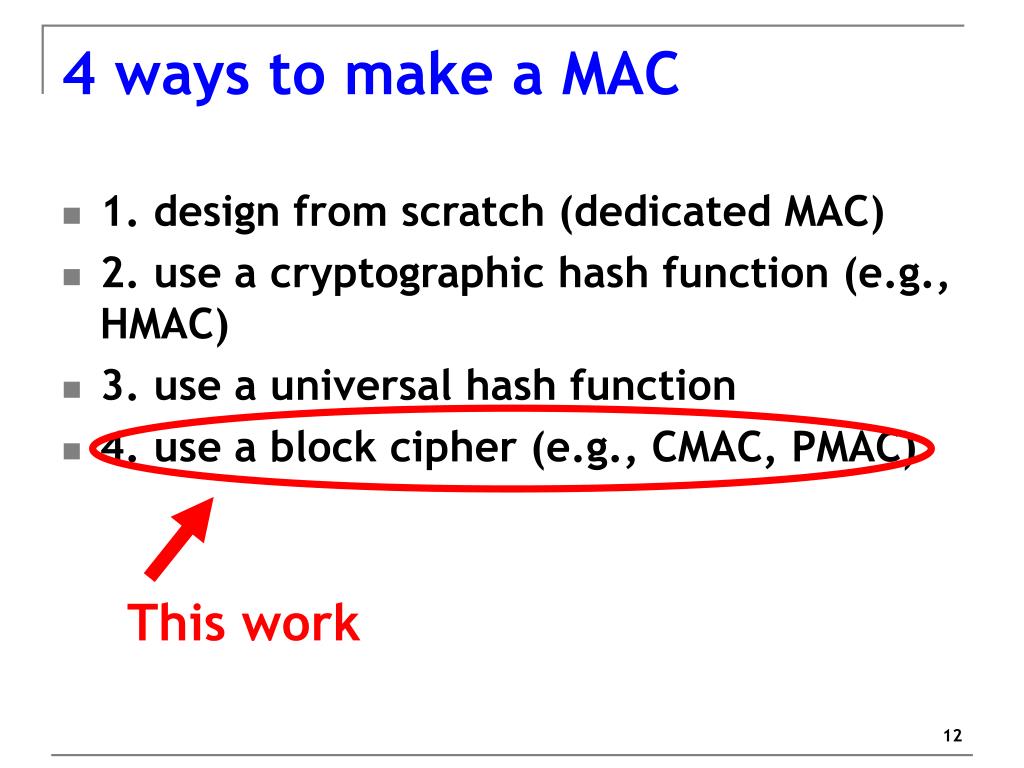 4 ways to make a MAC

1. design from scratch (dedicated MAC)
2. use a cryptographic hash function (e.g., HMAC)
3. use a universal hash function
4. use a block cipher (e.g., CMAC, PMAC)

This work

12